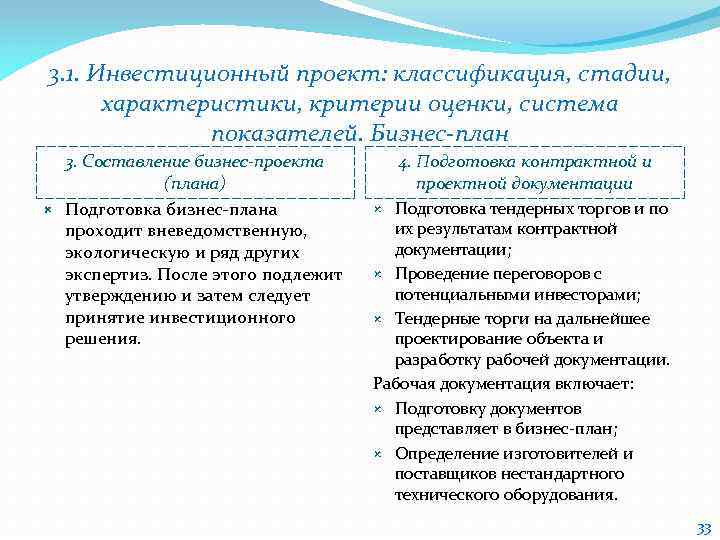 3.1. Инвестиционный проект: классификация, стадии, характеристики, критерии оценки, система показателей. Бизнес-план

3. Составление бизнес-проекта (плана)

Подготовка бизнес-плана проходит вневедомственную, экологическую и ряд других экспертиз. После этого подлежит утверждению и затем следует принятие инвестиционного решения.

4. Подготовка контрактной и проектной документации

Подготовка тендерных торгов и по их результатам контрактной документации;

Проведение переговоров с потенциальными инвесторами;

Тендерные торги на дальнейшее проектирование объекта и разработку рабочей документации.

Рабочая документация включает:

Подготовку документов представляет в бизнес-план;

Определение изготовителей и поставщиков нестандартного технического оборудования.

33